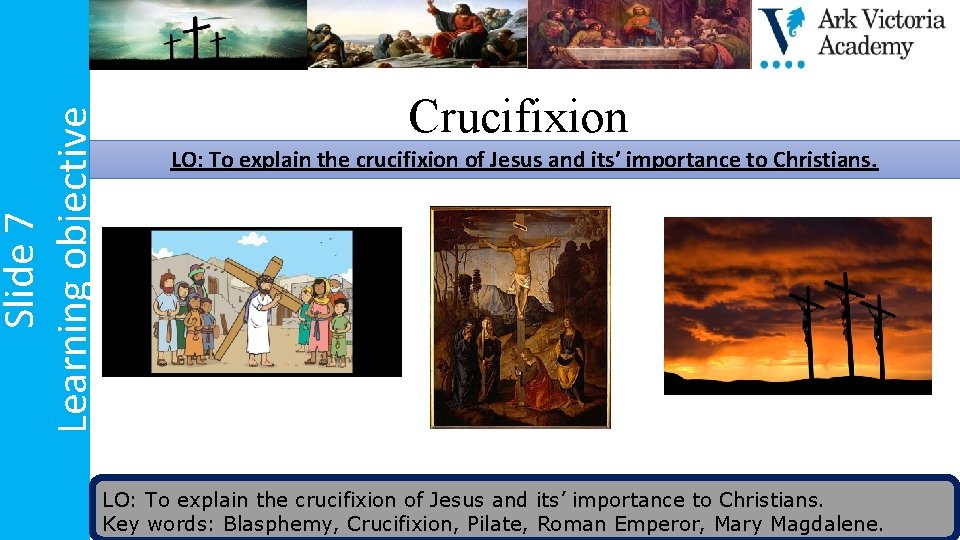 Slide 7
Learning objective

Ark Victoria Academy

Crucifixion

LO: To explain the crucifixion of Jesus and its' importance to Christians.

LO: To explain the crucifixion of Jesus and its' importance to Christians.
Key words: Blasphemy, Crucifixion, Pilate, Roman Emperor, Mary Magdalene.